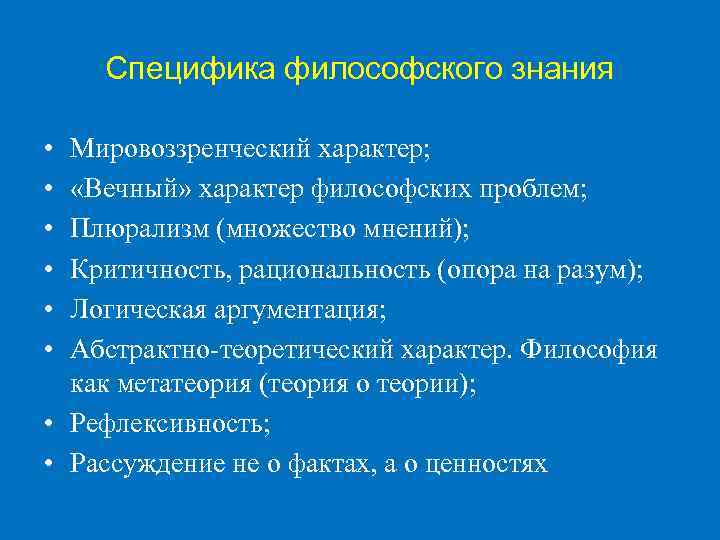 Специфика философского знания

• Мировоззренческий характер;
• «Вечный» характер философских проблем;
• Плюрализм (множество мнений);
• Критичность, рациональность (опора на разум);
• Логическая аргументация;
• Абстрактно-теоретический характер. Философия как метатеория (теория о теории);
• Рефлексивность;
• Рассуждение не о фактах, а о ценностях